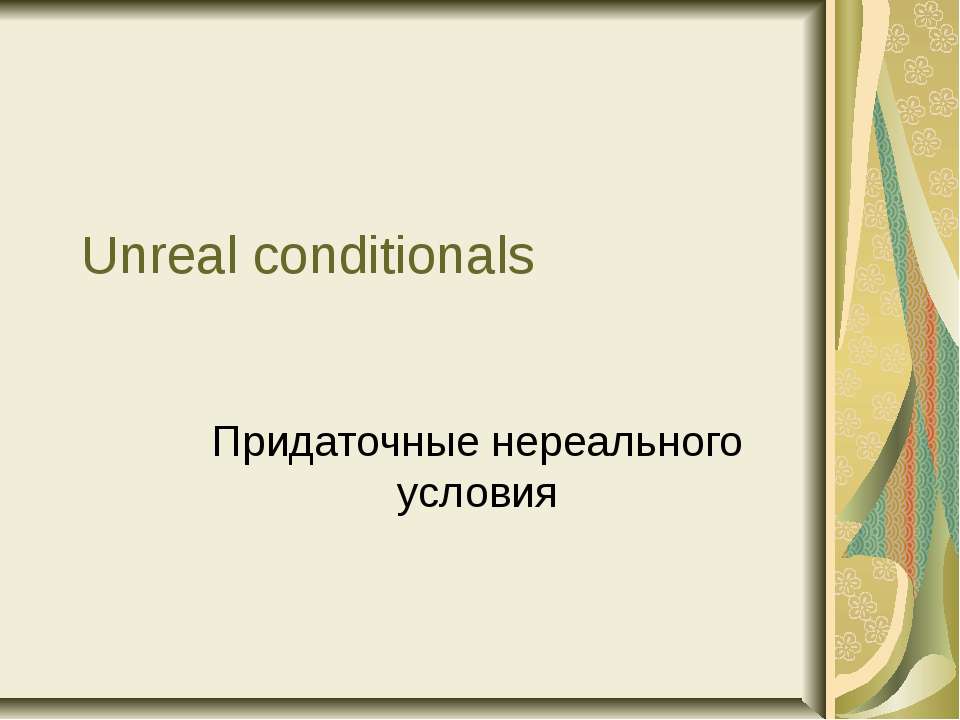 Unreal conditionals

Придаточные нереального условия